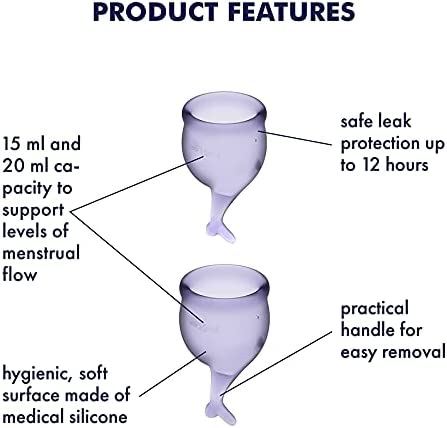 PRODUCT FEATURES

15 ml and 20 ml capacity to support levels of menstrual flow

safe leak protection up to 12 hours

practical handle for easy removal

hygienic, soft surface made of medical silicone